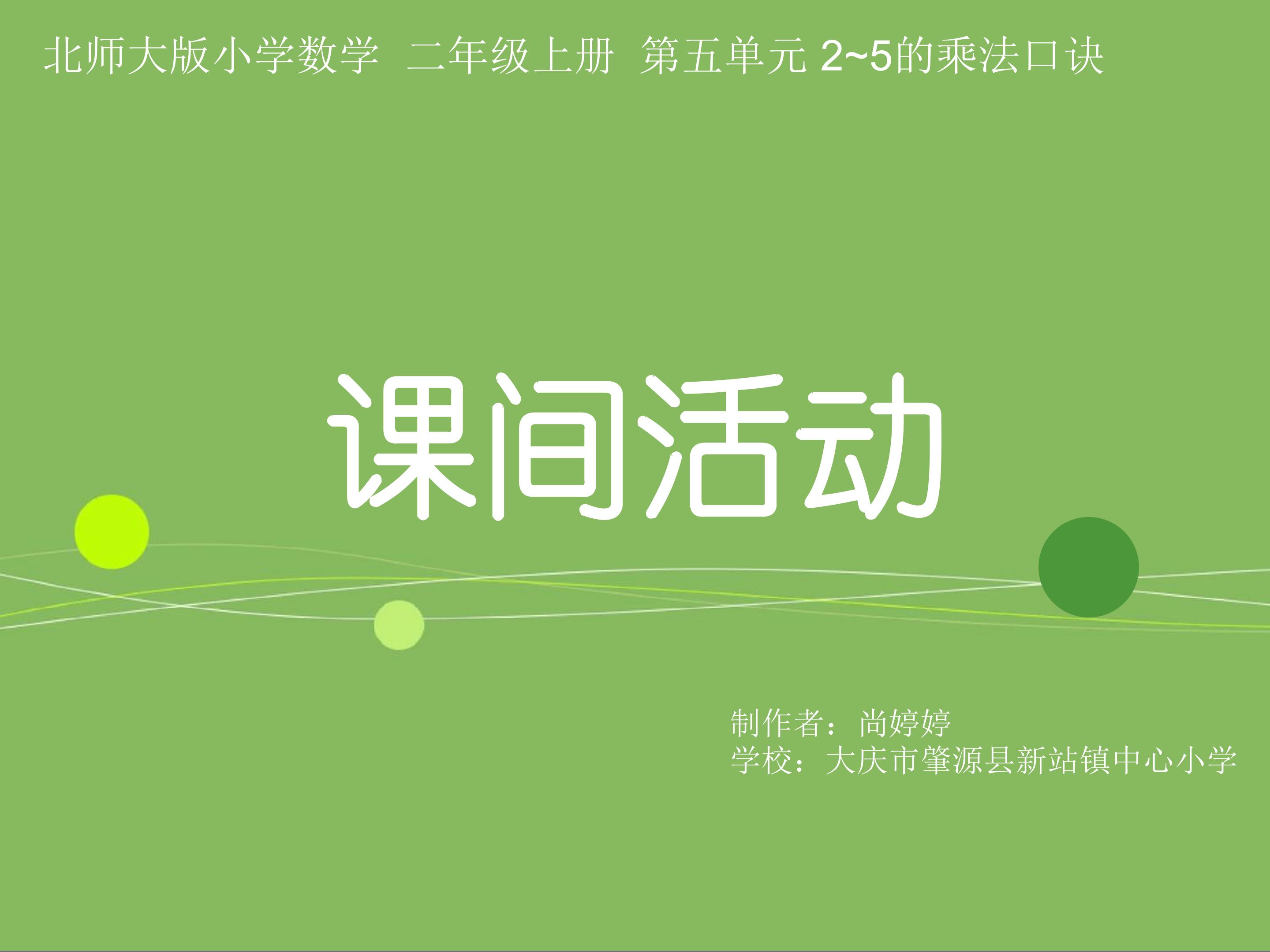 北师大版小学数学 二年级上册 第五单元 2~5的乘法口诀

课间活动

制作者：尚婷婷
学校：大庆市肇源县新站镇中心小学